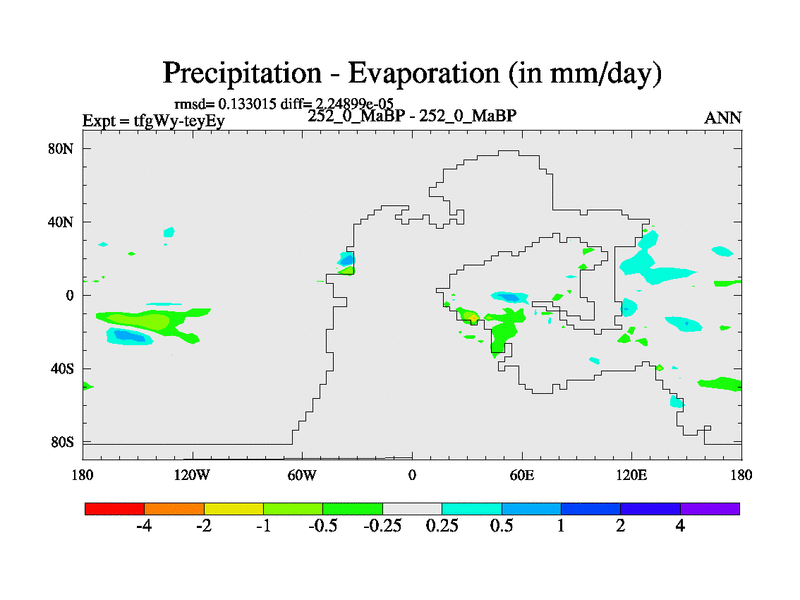 Precipitation - Evaporation (in mm/day)

rmsd= 0.133015 diff= 2.24899e-05
Expt = tfgWy-teyEy
252_0_MaBP - 252_0_MaBP
ANN

80N
40N
0
40S
80S

180
120W
60W
0
60E
120E
180

-4
-2
-1
-0.5
-0.25
0.25
0.5
1
2
4